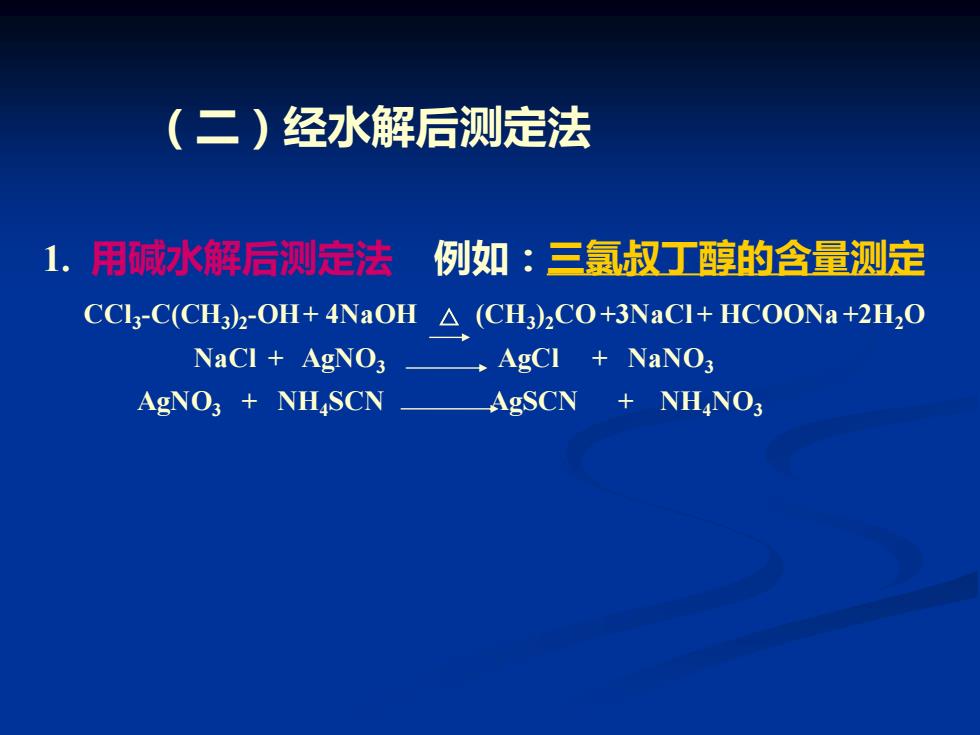 （二）经水解后测定法

1. 用碱水解后测定法　例如：三氯叔丁醇的含量测定

$CCl_3\text{-}C(CH_3)_2\text{-}OH + 4NaOH \xrightarrow{\triangle} (CH_3)_2CO + 3NaCl + HCOONa + 2H_2O$

$NaCl + AgNO_3 \longrightarrow AgCl + NaNO_3$

$AgNO_3 + NH_4SCN \longrightarrow AgSCN + NH_4NO_3$